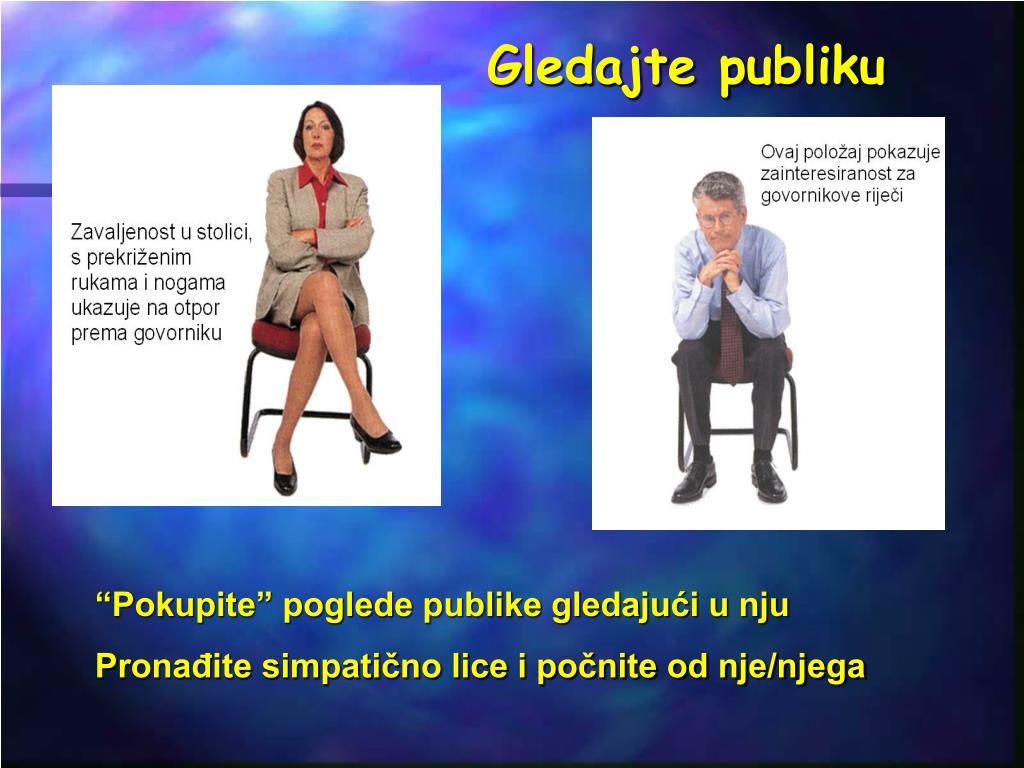 Gledajte publiku

Zavaljenost u stolici, s prekriženim rukama i nogama ukazuje na otpor prema govorniku

Ovaj položaj pokazuje zainteresiranost za govornikove riječi

“Pokupite” poglede publike gledajući u nju

Pronađite simpatično lice i počnite od nje/njega